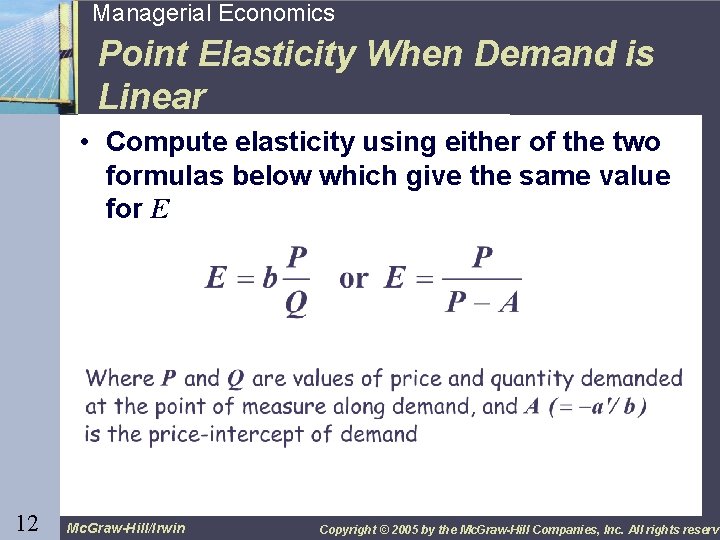 Managerial Economics

Point Elasticity When Demand is Linear

• Compute elasticity using either of the two formulas below which give the same value for $E$

$E = b\frac{P}{Q}$ or $E = \frac{P}{P - A}$

Where $P$ and $Q$ are values of price and quantity demanded at the point of measure along demand, and $A$ $(= -a'/b)$ is the price-intercept of demand

12

McGraw-Hill/Irwin

Copyright © 2005 by the McGraw-Hill Companies, Inc. All rights reserv